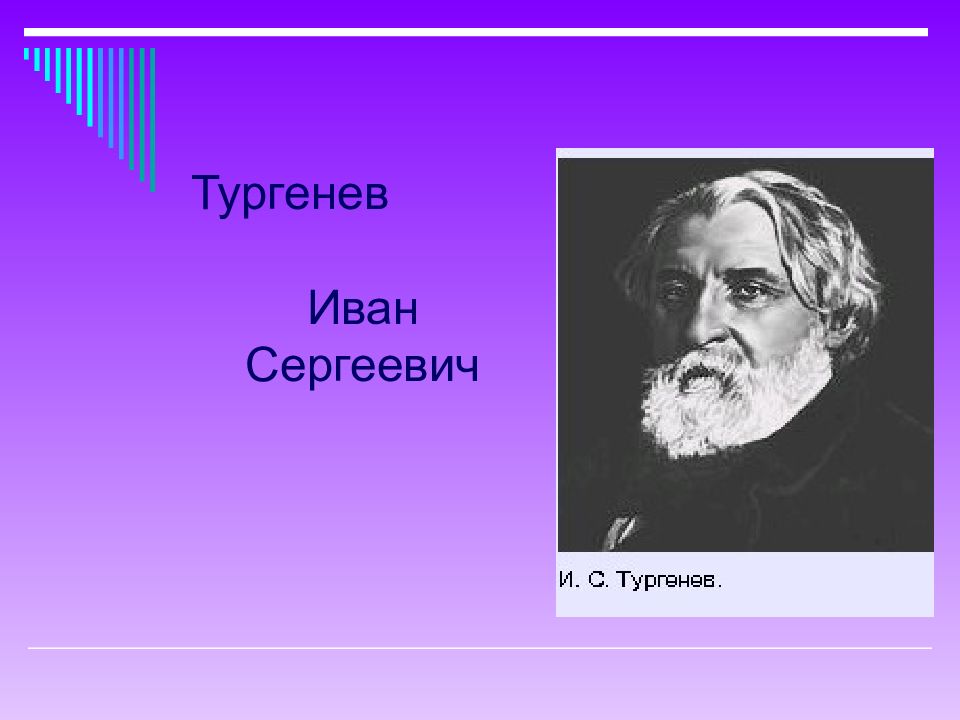 Тургенев

Иван Сергеевич

И. С. Тургенев.